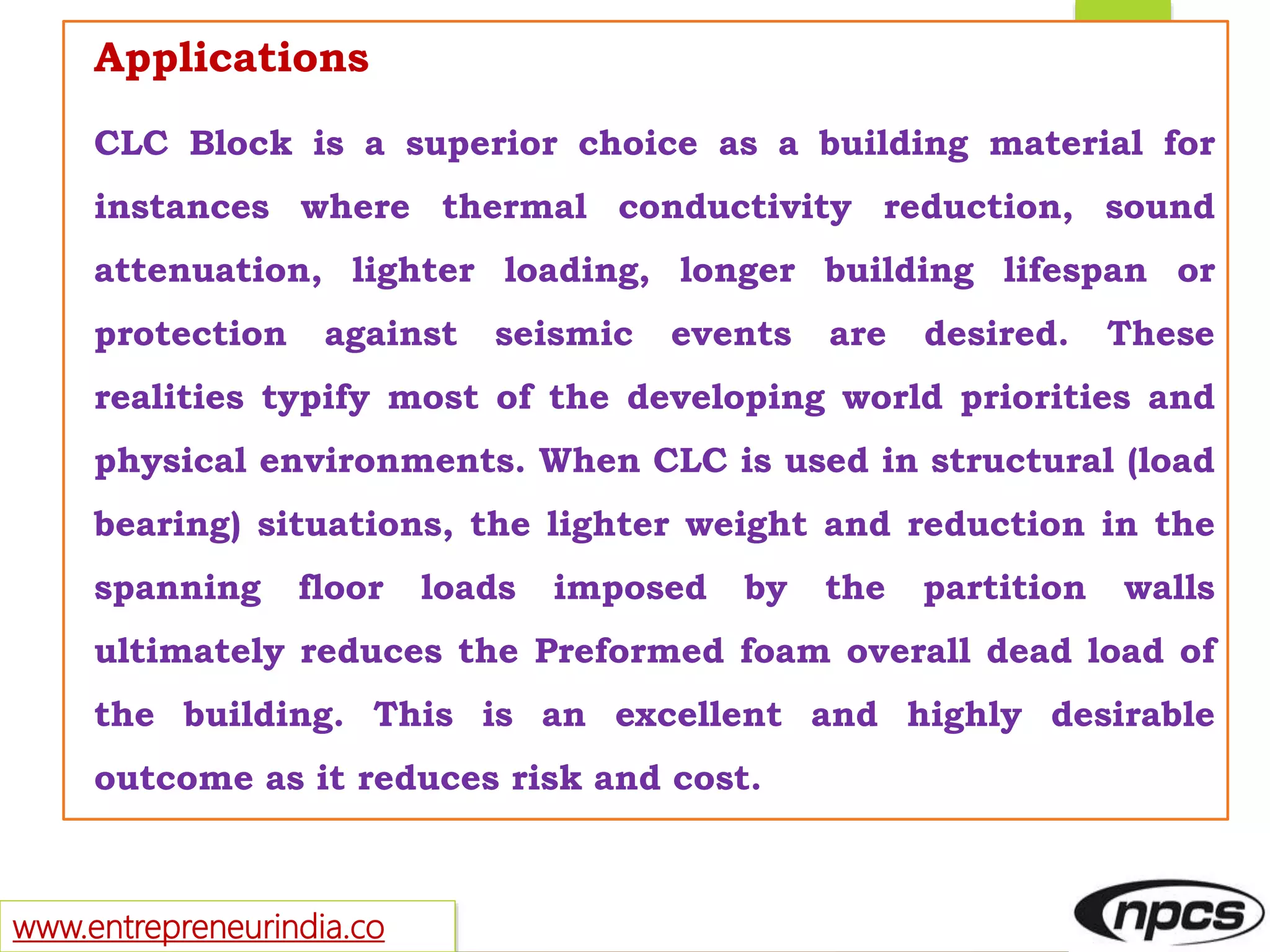 Applications

CLC Block is a superior choice as a building material for instances where thermal conductivity reduction, sound attenuation, lighter loading, longer building lifespan or protection against seismic events are desired. These realities typify most of the developing world priorities and physical environments. When CLC is used in structural (load bearing) situations, the lighter weight and reduction in the spanning floor loads imposed by the partition walls ultimately reduces the Preformed foam overall dead load of the building. This is an excellent and highly desirable outcome as it reduces risk and cost.

www.entrepreneurindia.co

npcs